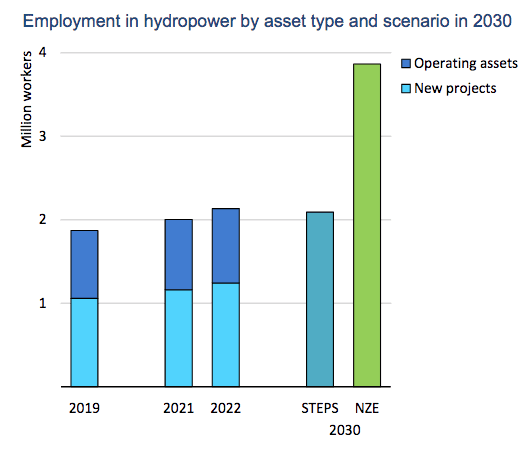 Employment in hydropower by asset type and scenario in 2030

Million workers

4
3
2
1

Operating assets
New projects

2019
2021
2022
STEPS
NZE
2030